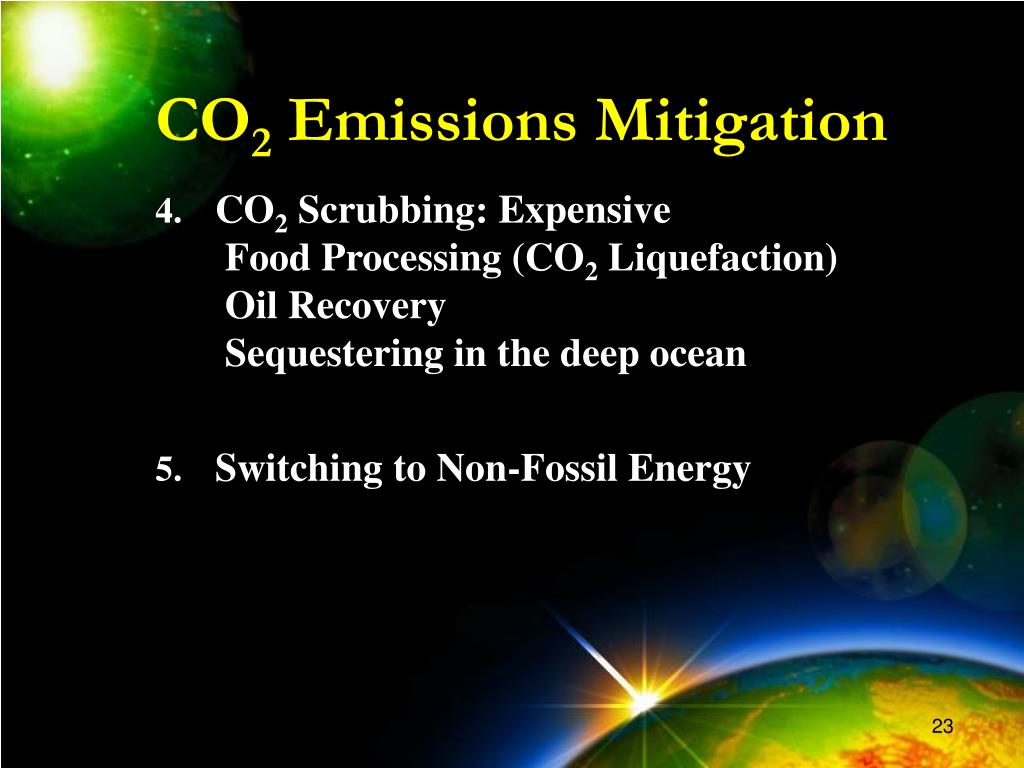 $CO_2$ Emissions Mitigation

4. $CO_2$ Scrubbing: Expensive
Food Processing ($CO_2$ Liquefaction)
Oil Recovery
Sequestering in the deep ocean

5. Switching to Non-Fossil Energy

23